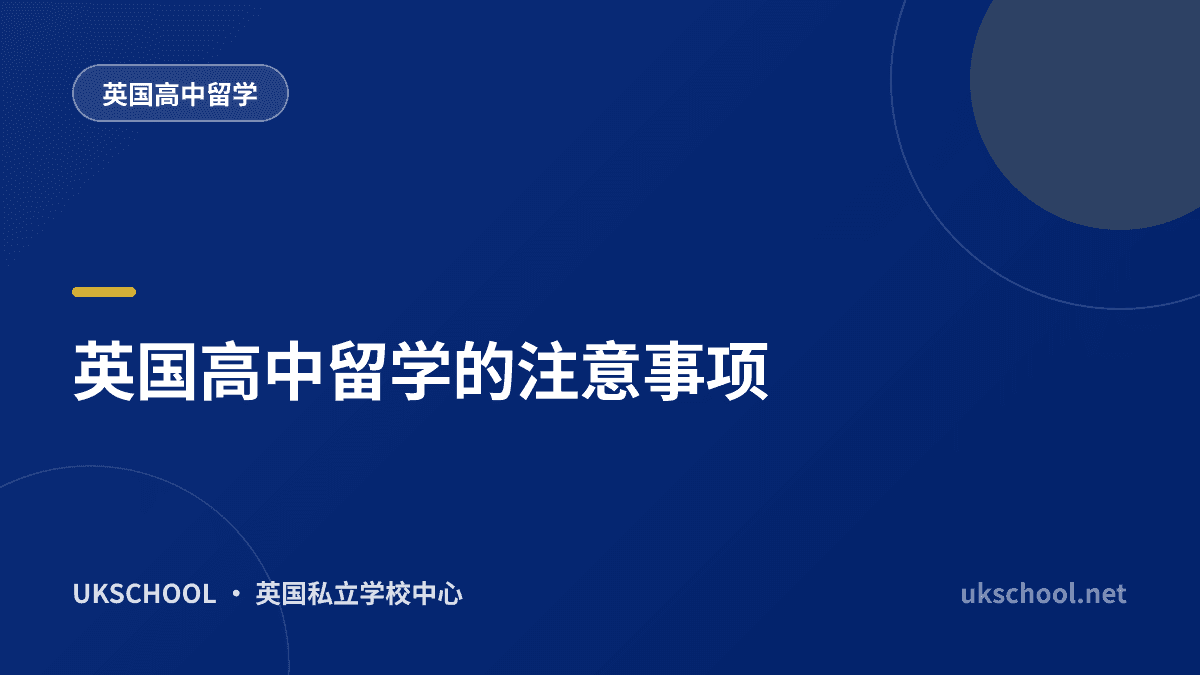 英国高中留学

英国高中留学的注意事项

UKSCHOOL · 英国私立学校中心

ukschool.net